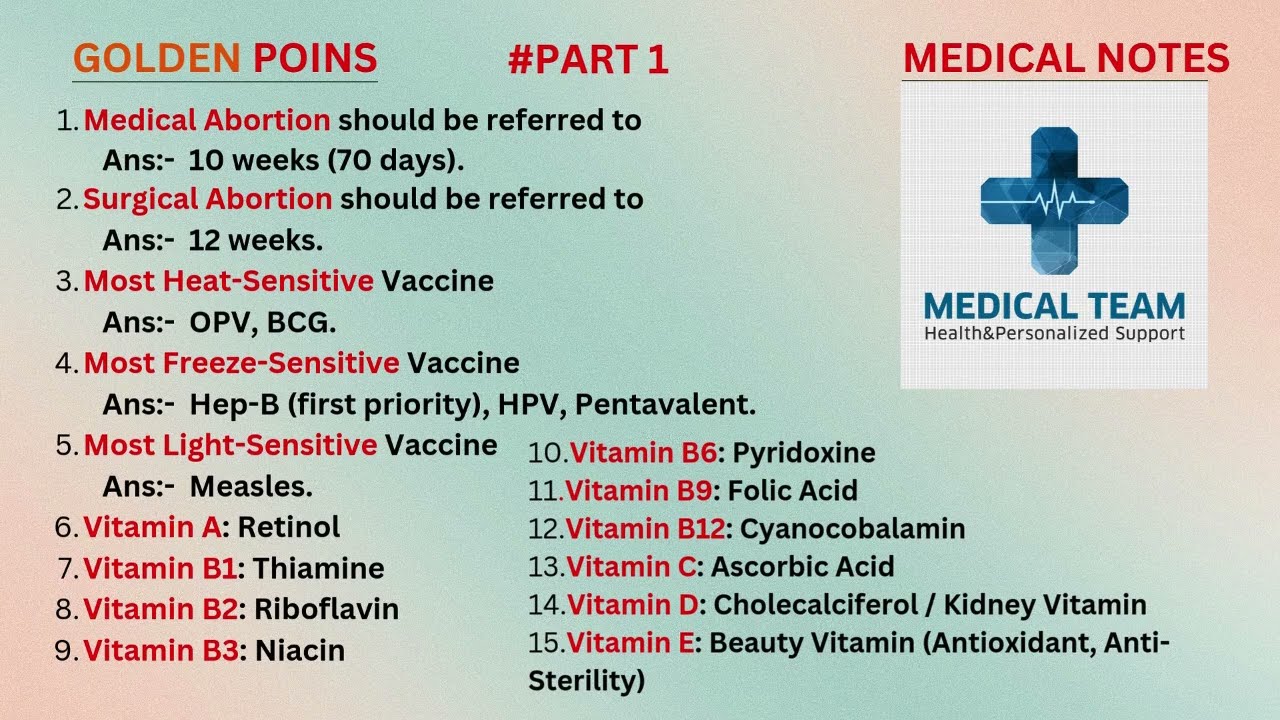 GOLDEN POINS #PART 1 MEDICAL NOTES

MEDICAL TEAM
Health&Personalized Support

1. Medical Abortion should be referred to
Ans:- 10 weeks (70 days).
2. Surgical Abortion should be referred to
Ans:- 12 weeks.
3. Most Heat-Sensitive Vaccine
Ans:- OPV, BCG.
4. Most Freeze-Sensitive Vaccine
Ans:- Hep-B (first priority), HPV, Pentavalent.
5. Most Light-Sensitive Vaccine
Ans:- Measles.
6. Vitamin A: Retinol
7. Vitamin B1: Thiamine
8. Vitamin B2: Riboflavin
9. Vitamin B3: Niacin
10. Vitamin B6: Pyridoxine
11. Vitamin B9: Folic Acid
12. Vitamin B12: Cyanocobalamin
13. Vitamin C: Ascorbic Acid
14. Vitamin D: Cholecalciferol / Kidney Vitamin
15. Vitamin E: Beauty Vitamin (Antioxidant, Anti-Sterility)